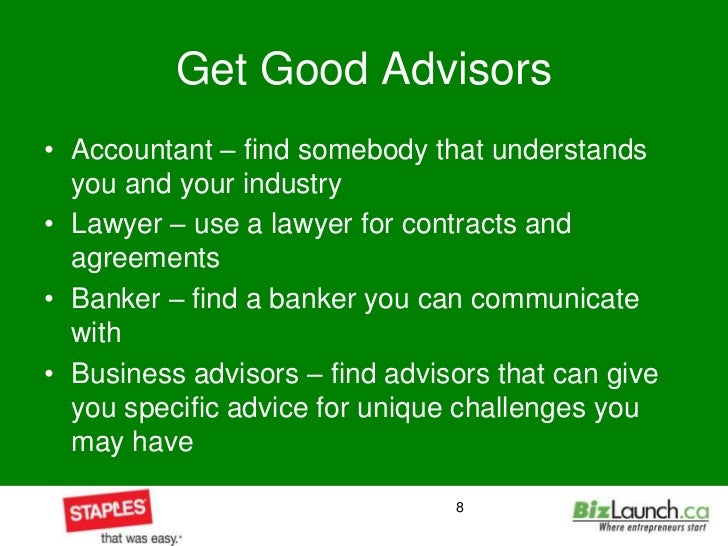 Get Good Advisors

• Accountant – find somebody that understands you and your industry
• Lawyer – use a lawyer for contracts and agreements
• Banker – find a banker you can communicate with
• Business advisors – find advisors that can give you specific advice for unique challenges you may have

STAPLES
that was easy.

8

BizLaunch.ca
Where entrepreneurs start